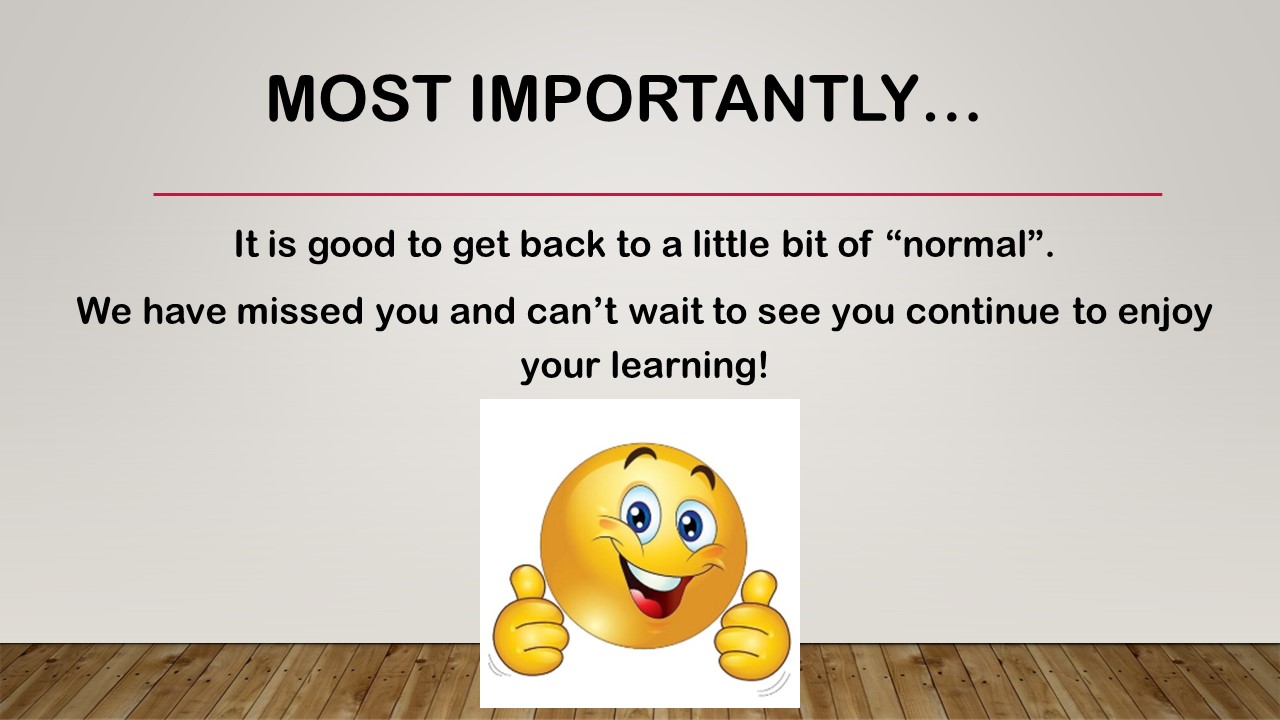 MOST IMPORTANTLY…

It is good to get back to a little bit of “normal”.

We have missed you and can’t wait to see you continue to enjoy your learning!